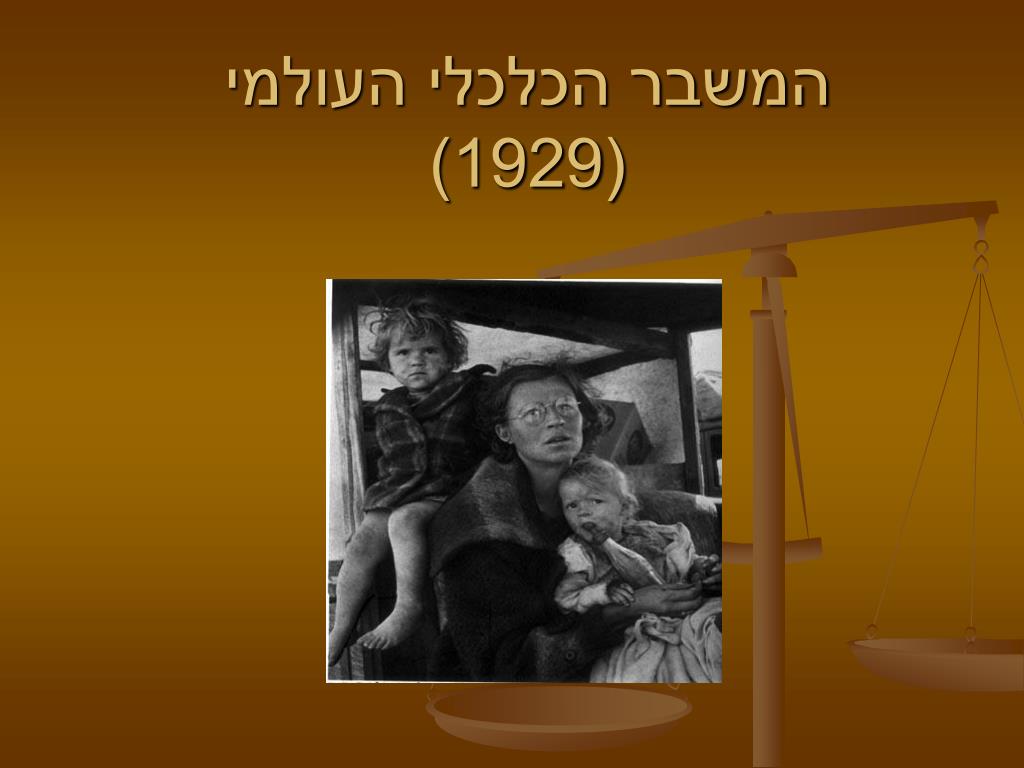 המשבר הכלכלי העולמי
(1929)